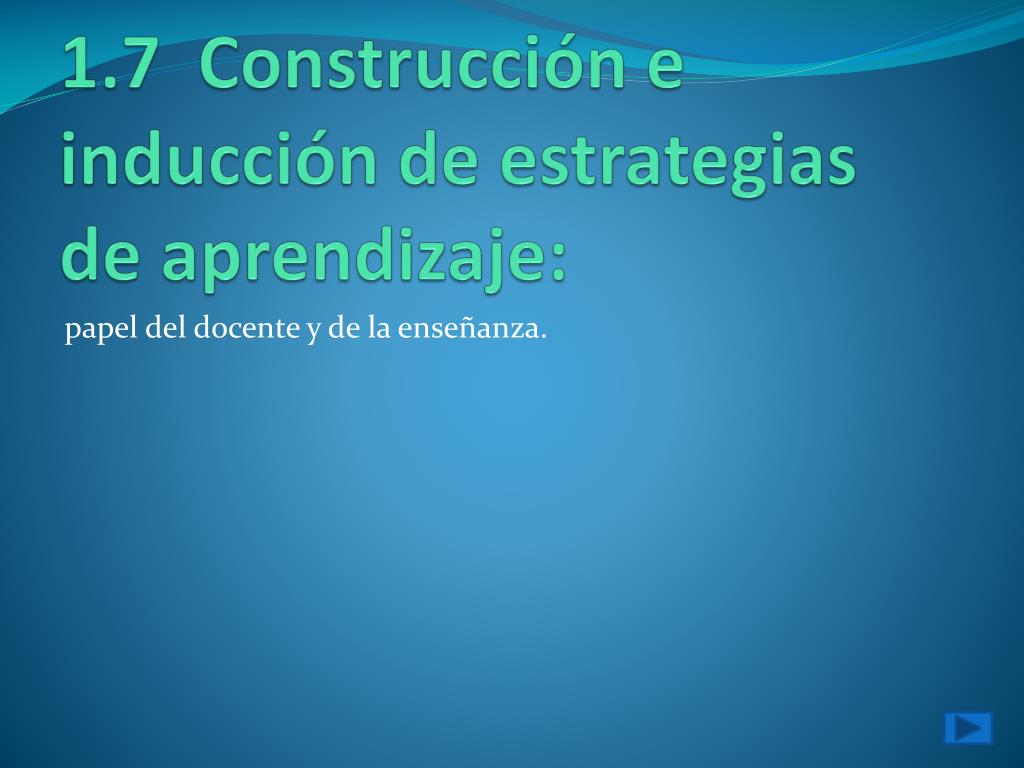 1.7 Construcción e inducción de estrategias de aprendizaje:

papel del docente y de la enseñanza.